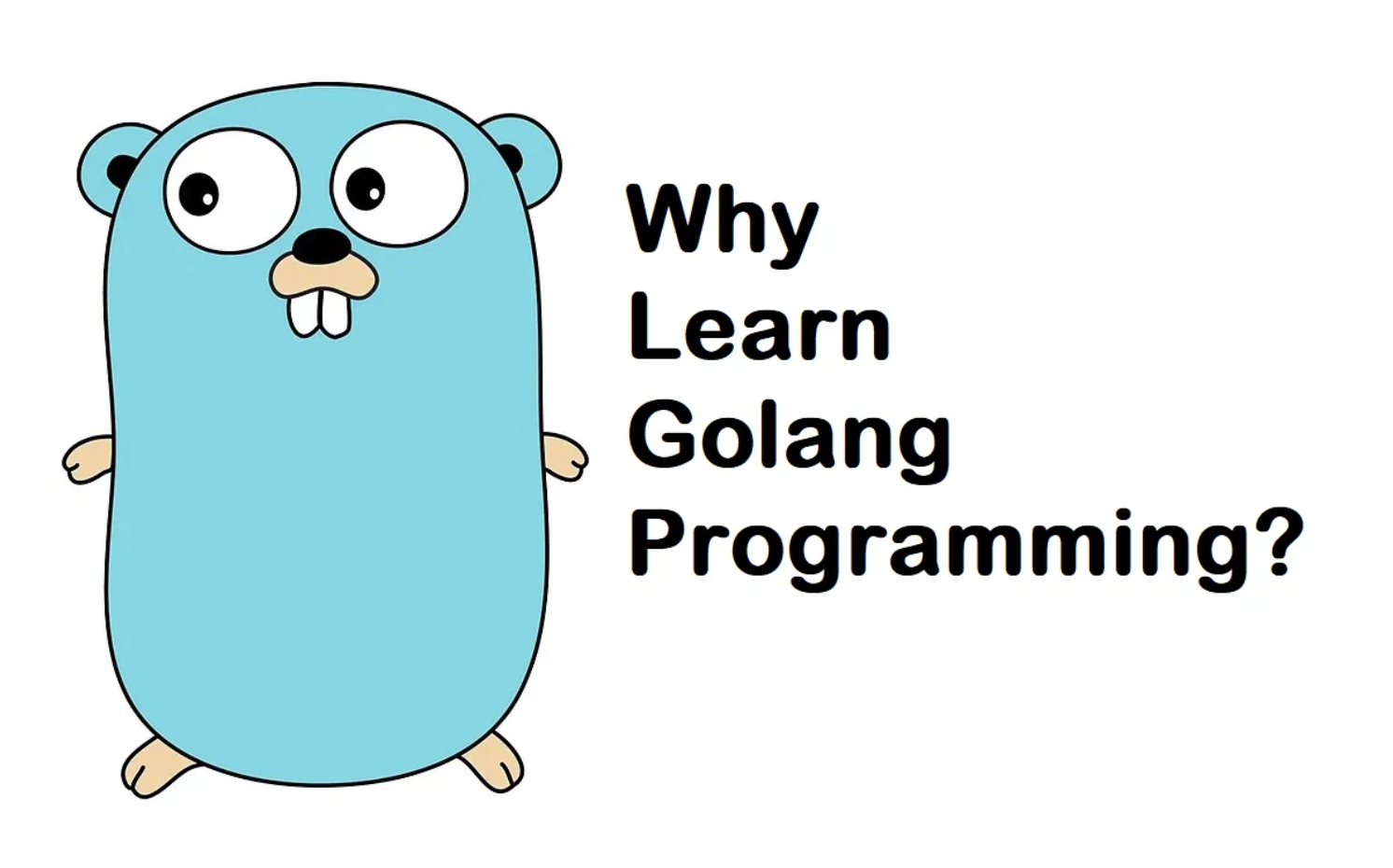 Why Learn Golang Programming?